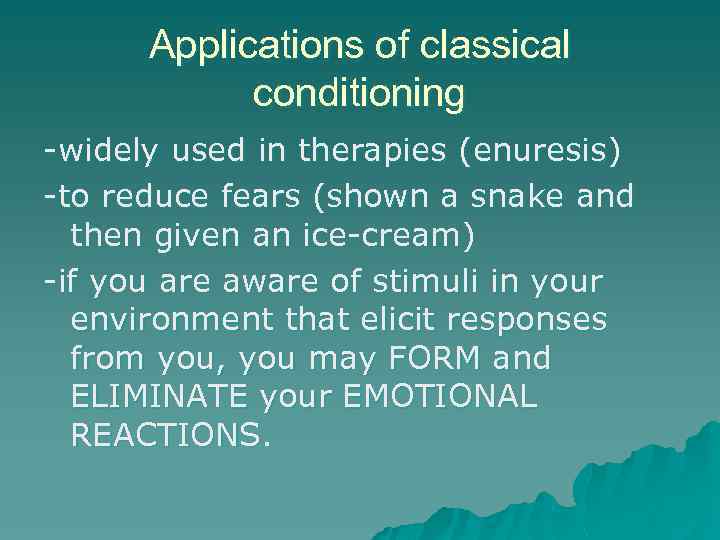 Applications of classical conditioning

-widely used in therapies (enuresis)

-to reduce fears (shown a snake and then given an ice-cream)

-if you are aware of stimuli in your environment that elicit responses from you, you may FORM and ELIMINATE your EMOTIONAL REACTIONS.